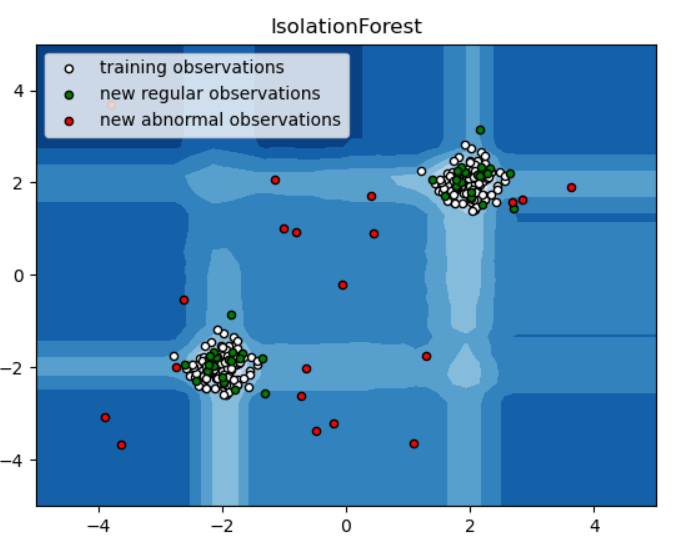 IsolationForest

training observations
new regular observations
new abnormal observations

4
2
0
−2
−4

−4
−2
0
2
4